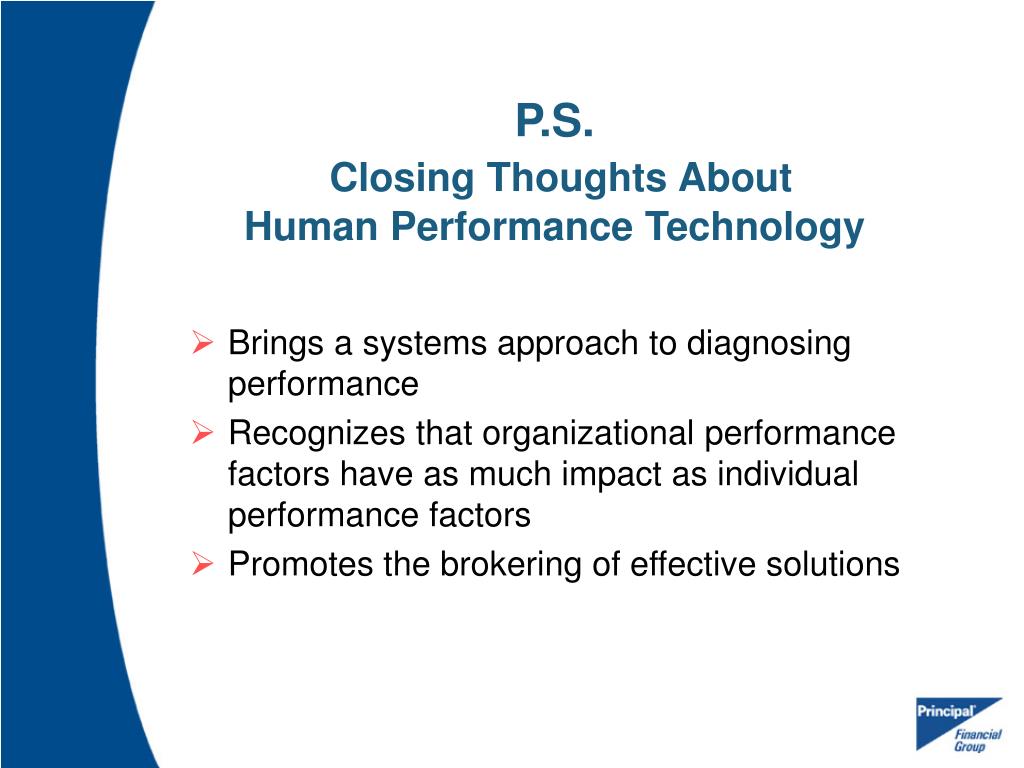 P.S.
Closing Thoughts About
Human Performance Technology

➢ Brings a systems approach to diagnosing performance
➢ Recognizes that organizational performance factors have as much impact as individual performance factors
➢ Promotes the brokering of effective solutions

Principal
Financial Group